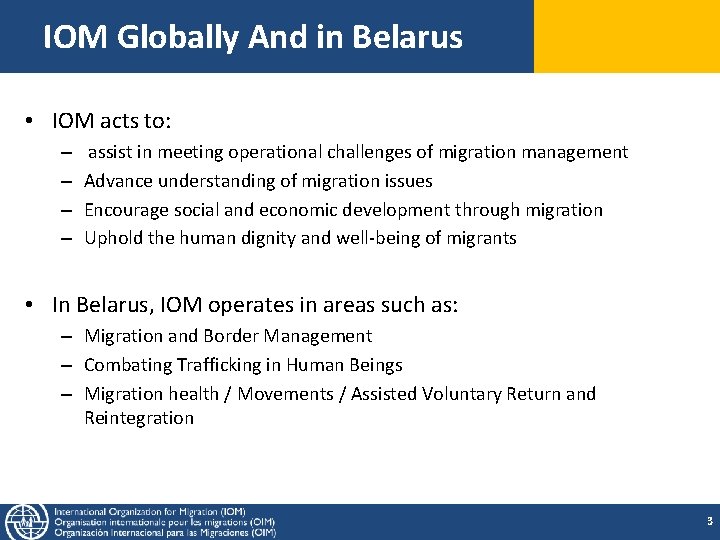 IOM Globally And in Belarus

• IOM acts to:
– assist in meeting operational challenges of migration management
– Advance understanding of migration issues
– Encourage social and economic development through migration
– Uphold the human dignity and well-being of migrants

• In Belarus, IOM operates in areas such as:
– Migration and Border Management
– Combating Trafficking in Human Beings
– Migration health / Movements / Assisted Voluntary Return and Reintegration

International Organization for Migration (IOM)
Organisation internationale pour les migrations (OIM)
Organización Internacional para las Migraciones (OIM)

3